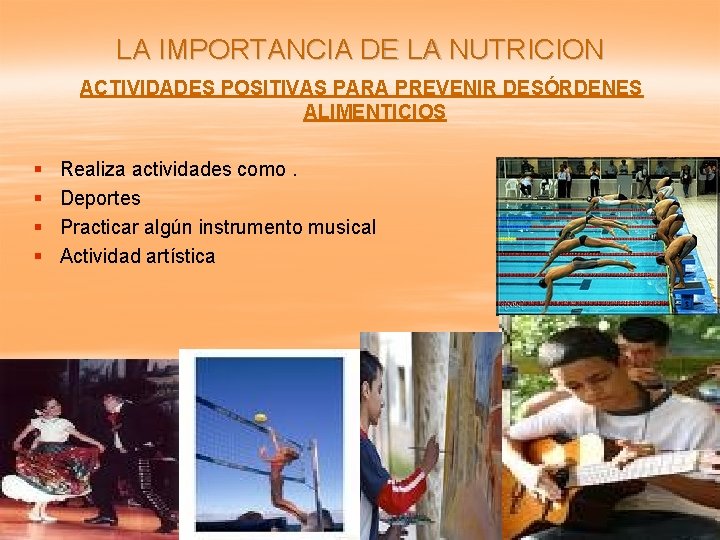 LA IMPORTANCIA DE LA NUTRICION

ACTIVIDADES POSITIVAS PARA PREVENIR DESÓRDENES ALIMENTICIOS

• Realiza actividades como .
• Deportes
• Practicar algún instrumento musical
• Actividad artística